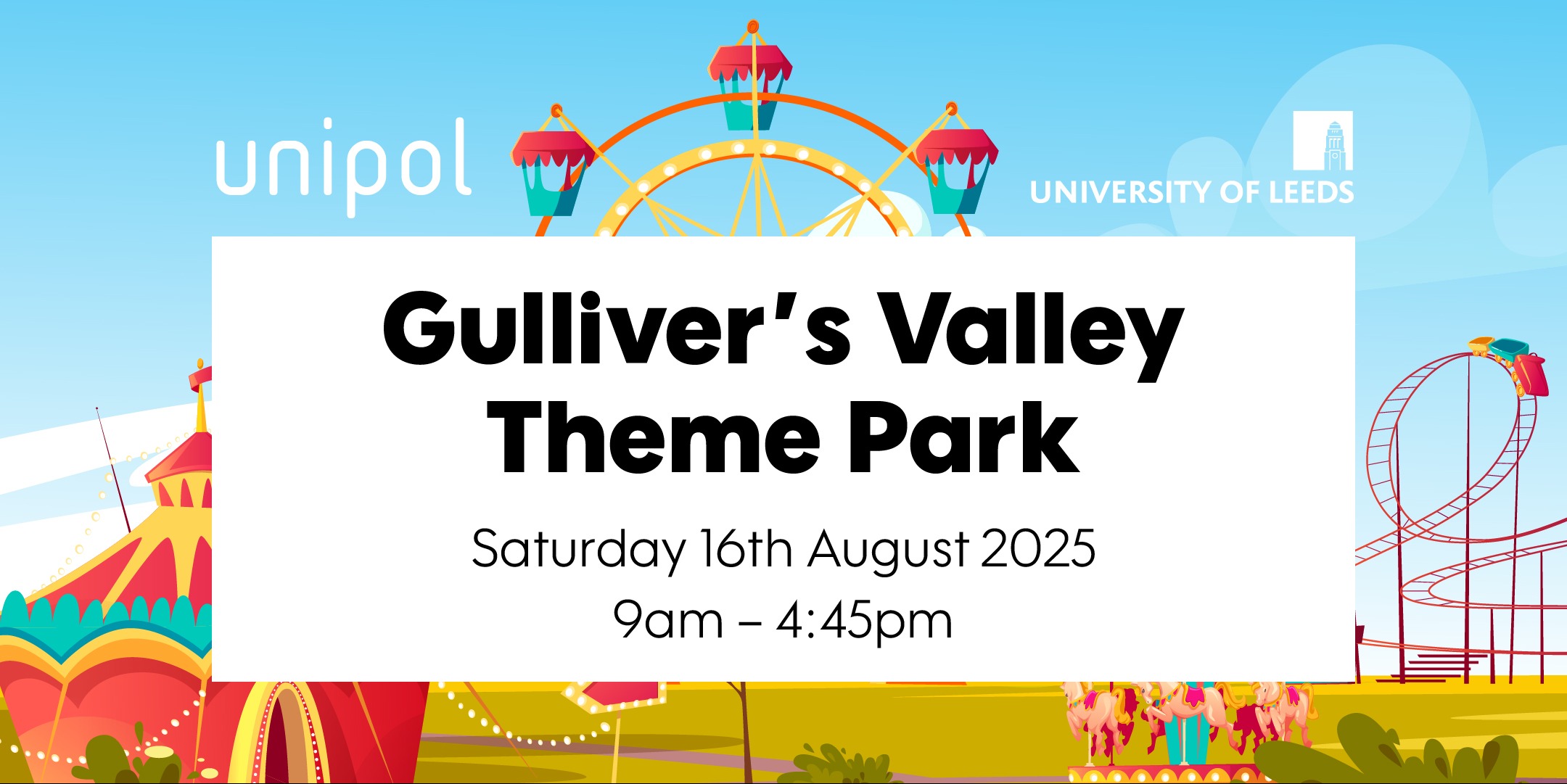 unipol

UNIVERSITY OF LEEDS

Gulliver's Valley Theme Park

Saturday 16th August 2025
9am – 4:45pm